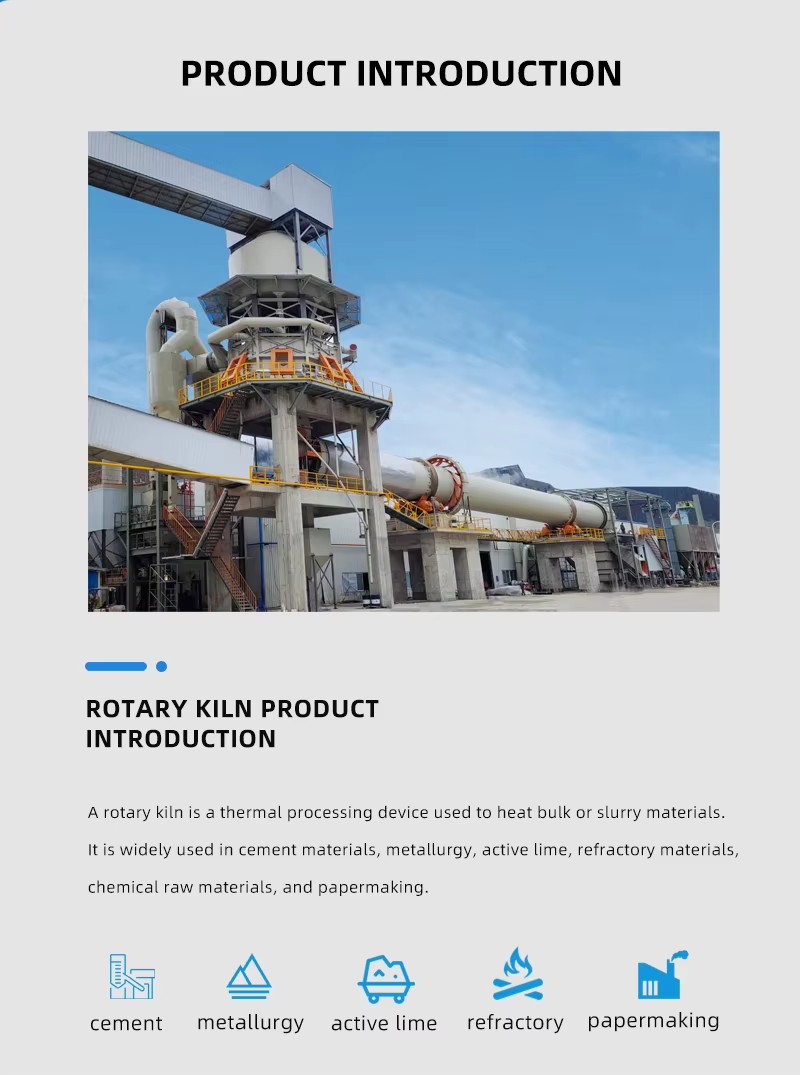 PRODUCT INTRODUCTION

ROTARY KILN PRODUCT INTRODUCTION

A rotary kiln is a thermal processing device used to heat bulk or slurry materials. It is widely used in cement materials, metallurgy, active lime, refractory materials, chemical raw materials, and papermaking.

cement
metallurgy
active lime
refractory
papermaking